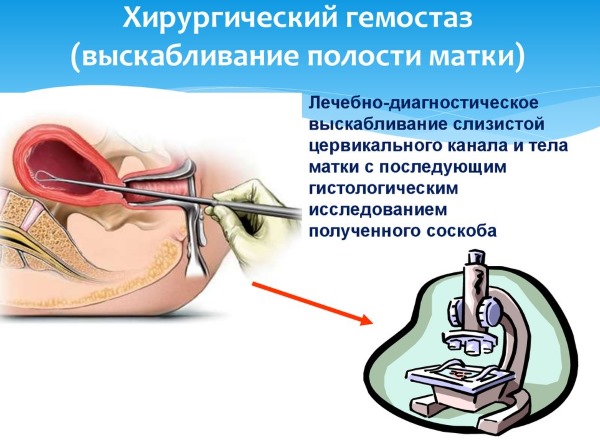 Хирургический гемостаз (выскабливание полости матки)

Лечебно-диагностическое выскабливание слизистой цервикального канала и тела матки с последующим гистологическим исследованием полученного соскоба